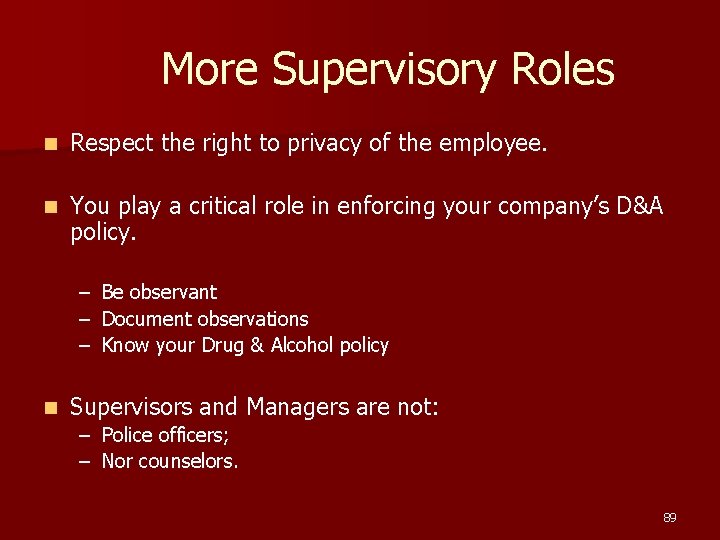 More Supervisory Roles

- Respect the right to privacy of the employee.

- You play a critical role in enforcing your company's D&A policy.

  – Be observant
  – Document observations
  – Know your Drug & Alcohol policy

- Supervisors and Managers are not:
  – Police officers;
  – Nor counselors.

89